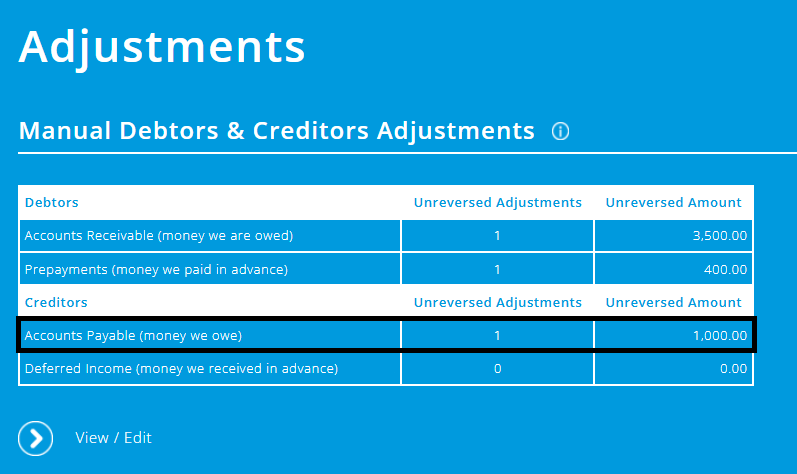 Adjustments

Manual Debtors & Creditors Adjustments ⓘ

| Debtors | Unreversed Adjustments | Unreversed Amount |
|---|---|---|
| Accounts Receivable (money we are owed) | 1 | 3,500.00 |
| Prepayments (money we paid in advance) | 1 | 400.00 |
| Creditors | Unreversed Adjustments | Unreversed Amount |
| Accounts Payable (money we owe) | 1 | 1,000.00 |
| Deferred Income (money we received in advance) | 0 | 0.00 |

View / Edit